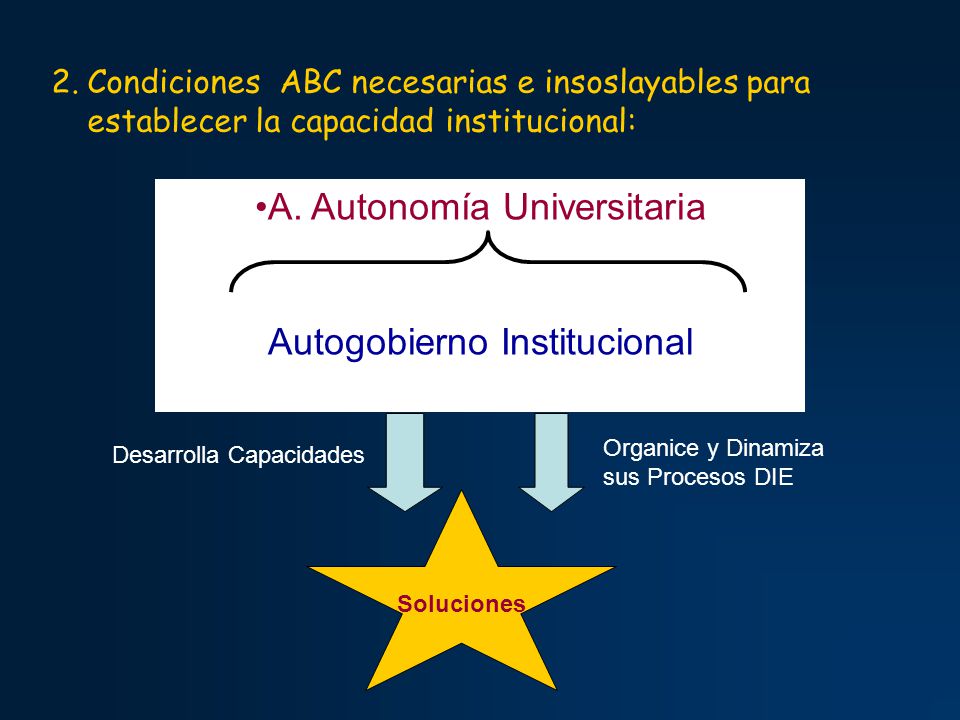 2. Condiciones ABC necesarias e insoslayables para establecer la capacidad institucional:

•A. Autonomía Universitaria

Autogobierno Institucional

Desarrolla Capacidades

Organice y Dinamiza sus Procesos DIE

Soluciones